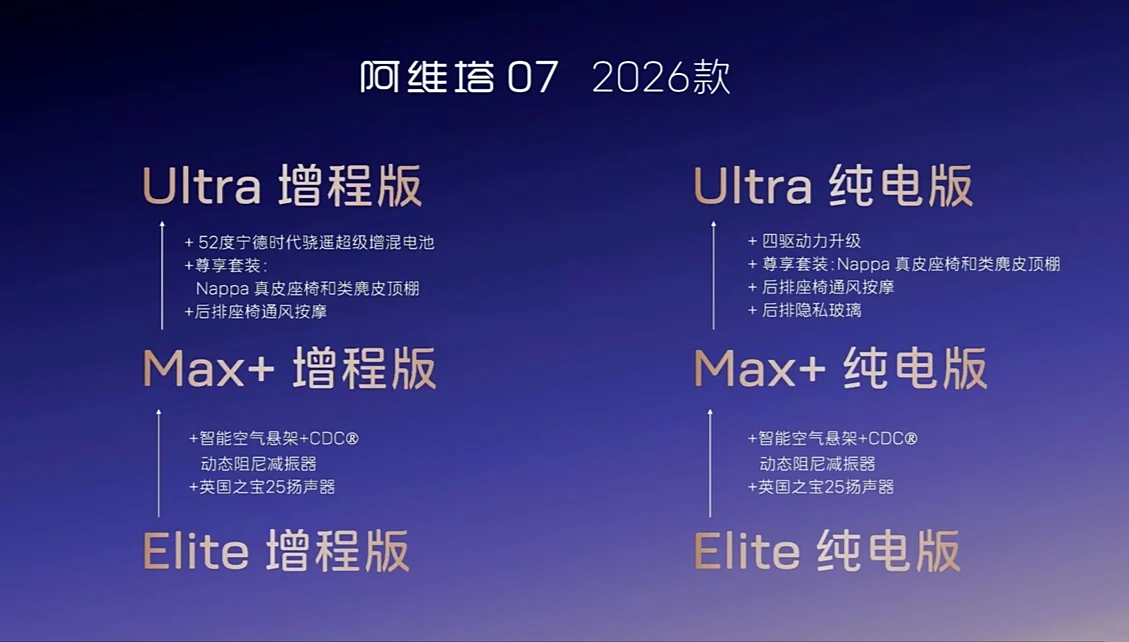 阿维塔 07 2026款

Ultra 增程版

+ 52度宁德时代骁遥超级增混电池
+尊享套装：
Nappa 真皮座椅和类麂皮顶棚
+后排座椅通风按摩

Max+ 增程版

+智能空气悬架+CDC®
动态阻尼减振器
+英国之宝25扬声器

Elite 增程版

Ultra 纯电版

+ 四驱动力升级
+ 尊享套装：Nappa 真皮座椅和类麂皮顶棚
+ 后排座椅通风按摩
+ 后排隐私玻璃

Max+ 纯电版

+智能空气悬架+CDC®
动态阻尼减振器
+英国之宝25扬声器

Elite 纯电版